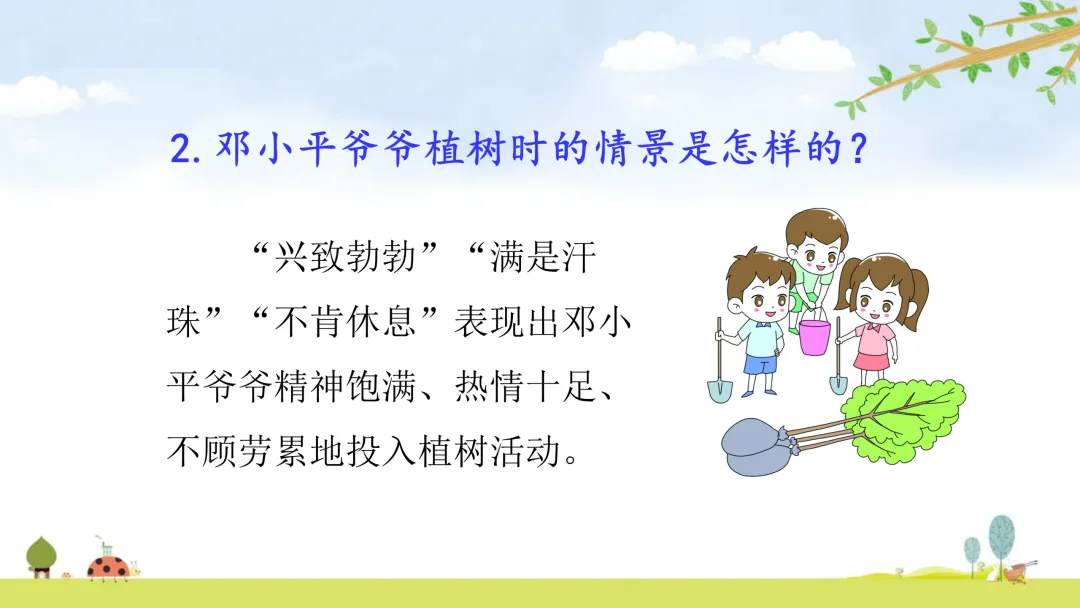 2. 邓小平爷爷植树时的情景是怎样的？

“兴致勃勃”“满是汗珠”“不肯休息”表现出邓小平爷爷精神饱满、热情十足、不顾劳累地投入植树活动。